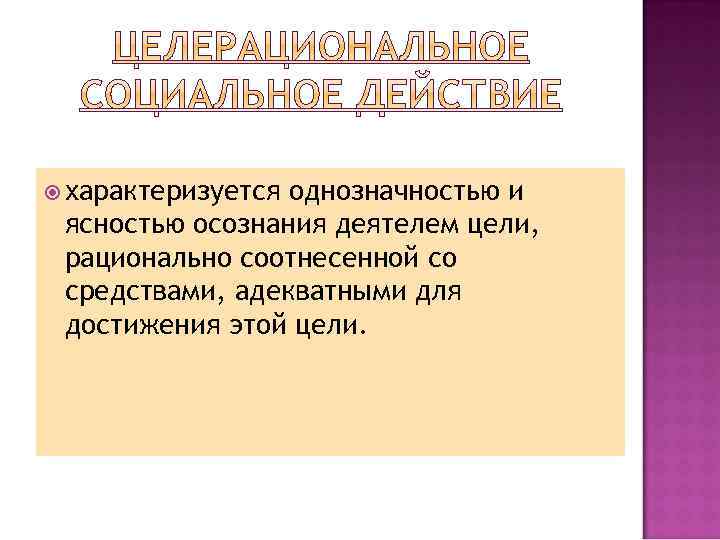 ЦЕЛЕРАЦИОНАЛЬНОЕ СОЦИАЛЬНОЕ ДЕЙСТВИЕ

характеризуется однозначностью и ясностью осознания деятелем цели, рационально соотнесенной со средствами, адекватными для достижения этой цели.